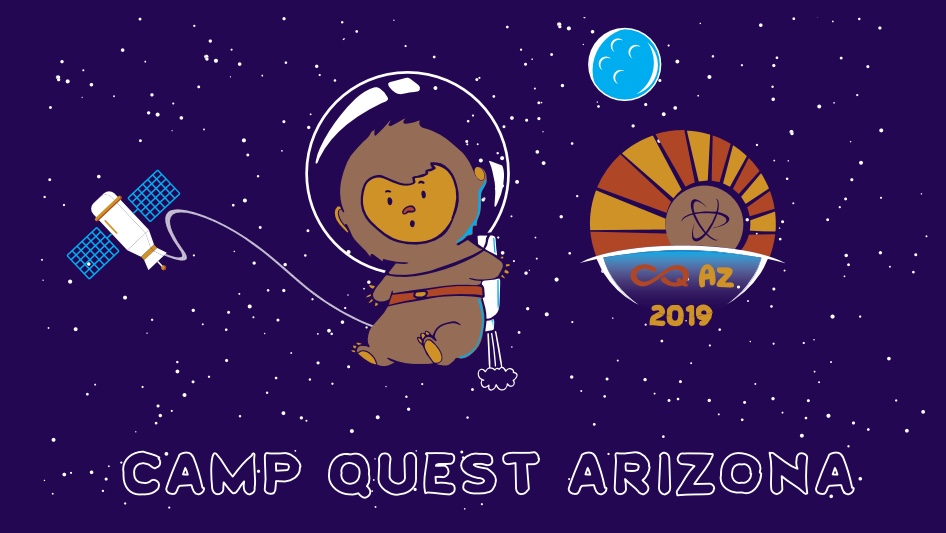 CQ AZ.
2019

CAMP QUEST ARIZONA